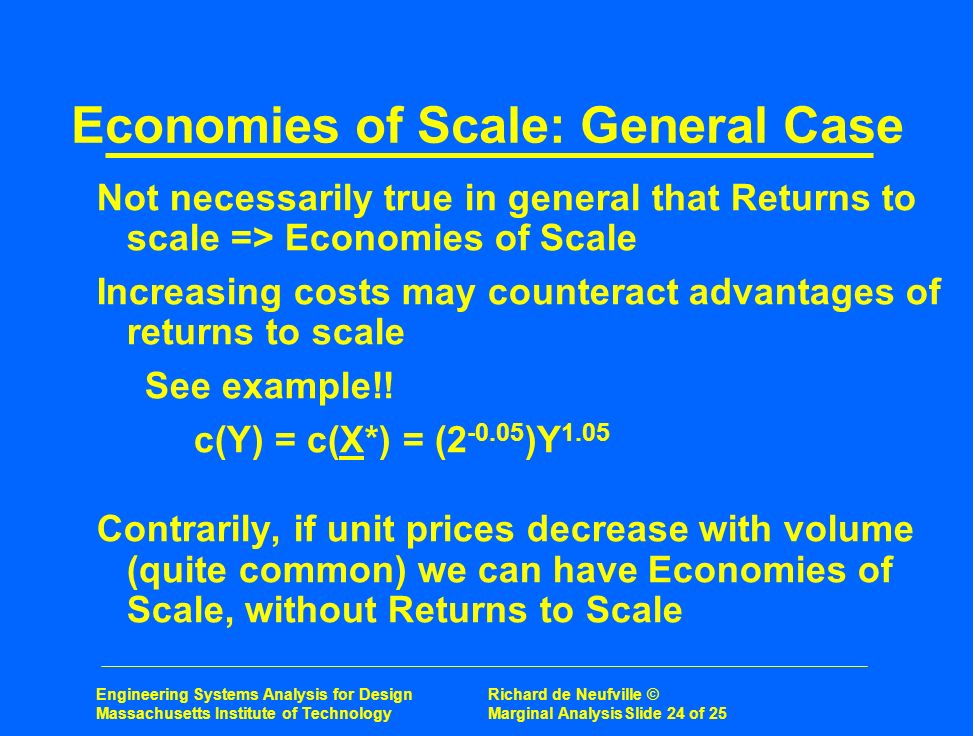 Economies of Scale: General Case

Not necessarily true in general that Returns to scale => Economies of Scale

Increasing costs may counteract advantages of returns to scale

See example!!

$c(Y) = c(\underline{X}^*) = (2^{-0.05})Y^{1.05}$

Contrarily, if unit prices decrease with volume (quite common) we can have Economies of Scale, without Returns to Scale

Engineering Systems Analysis for Design
Massachusetts Institute of Technology

Richard de Neufville ©
Marginal Analysis Slide 24 of 25